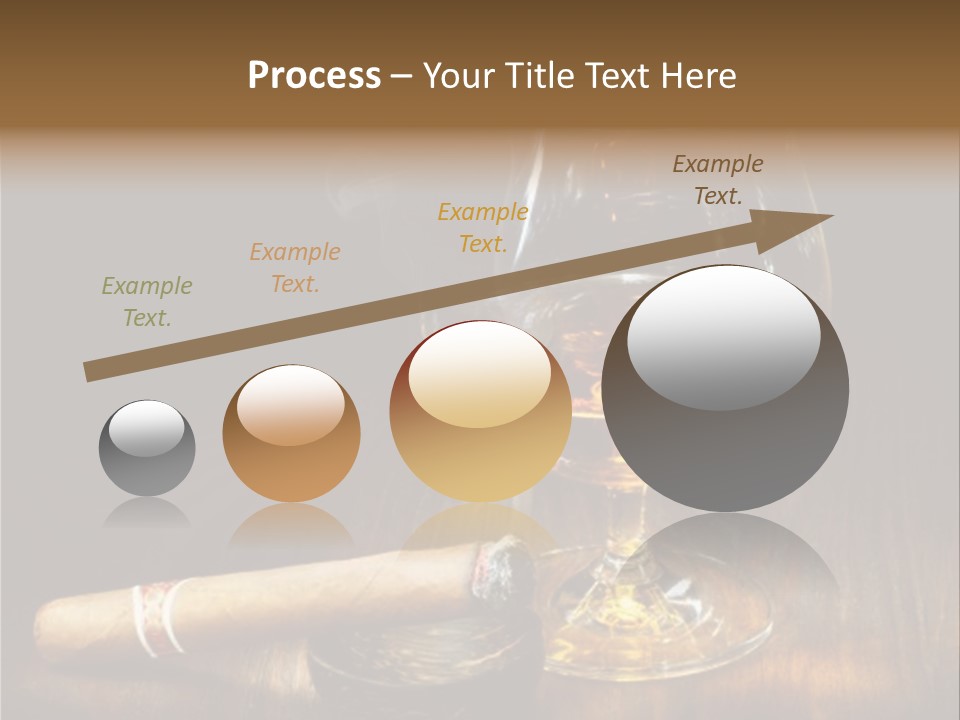 Process – Your Title Text Here

Example Text.

Example Text.

Example Text.

Example Text.